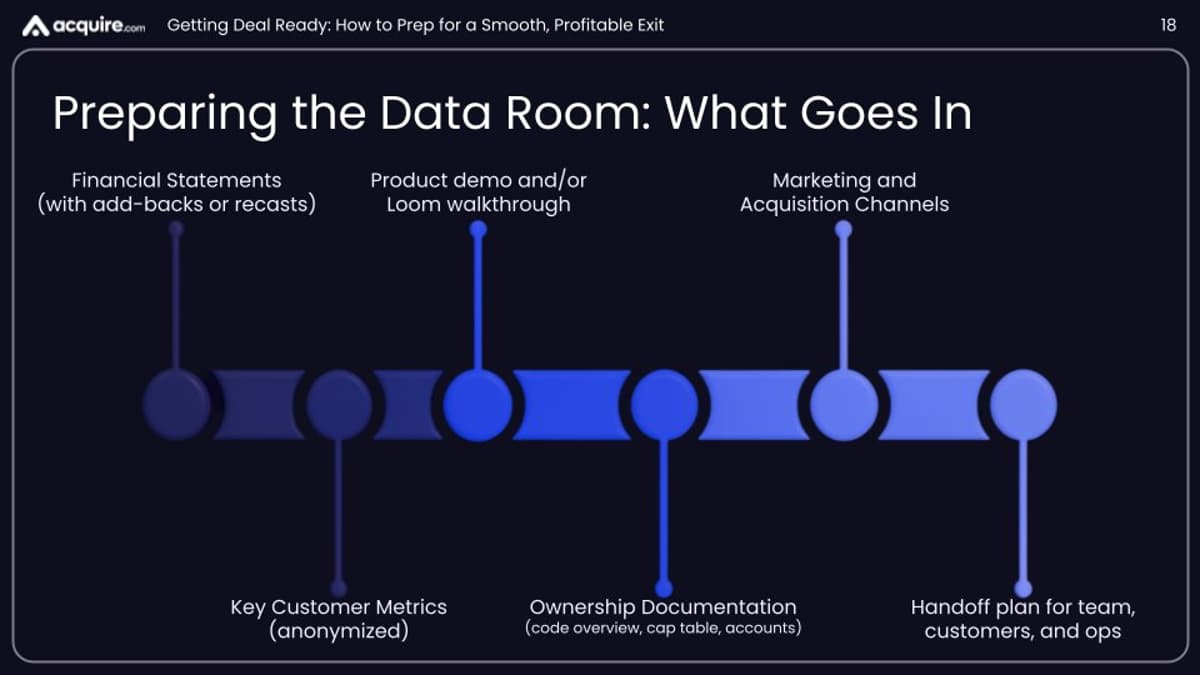 acquire.com Getting Deal Ready: How to Prep for a Smooth, Profitable Exit 18

Preparing the Data Room: What Goes In

Financial Statements (with add-backs or recasts)

Product demo and/or Loom walkthrough

Marketing and Acquisition Channels

Key Customer Metrics (anonymized)

Ownership Documentation
(code overview, cap table, accounts)

Handoff plan for team, customers, and ops